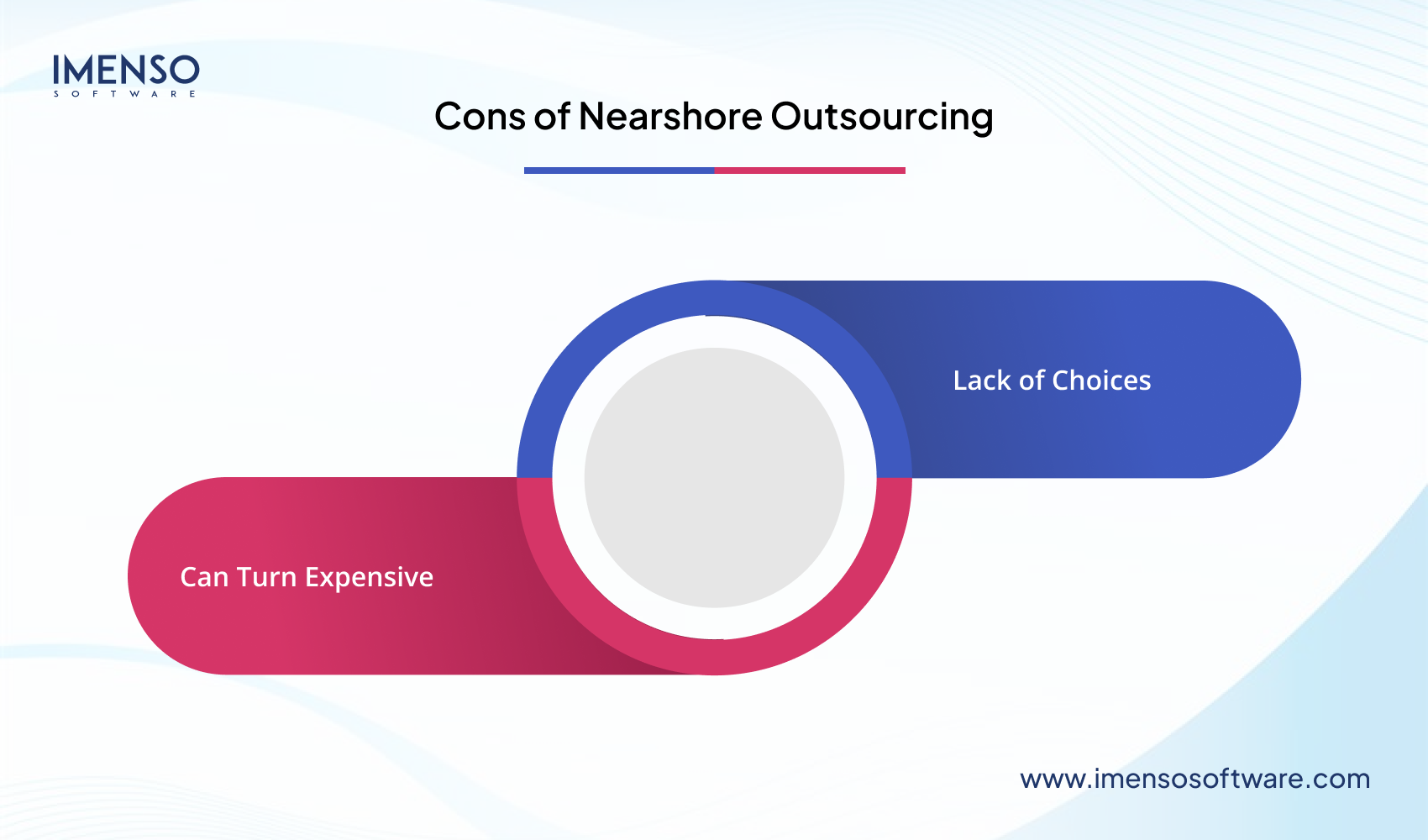 IMENSO
SOFTWARE

Cons of Nearshore Outsourcing

Lack of Choices

Can Turn Expensive

www.imensosoftware.com